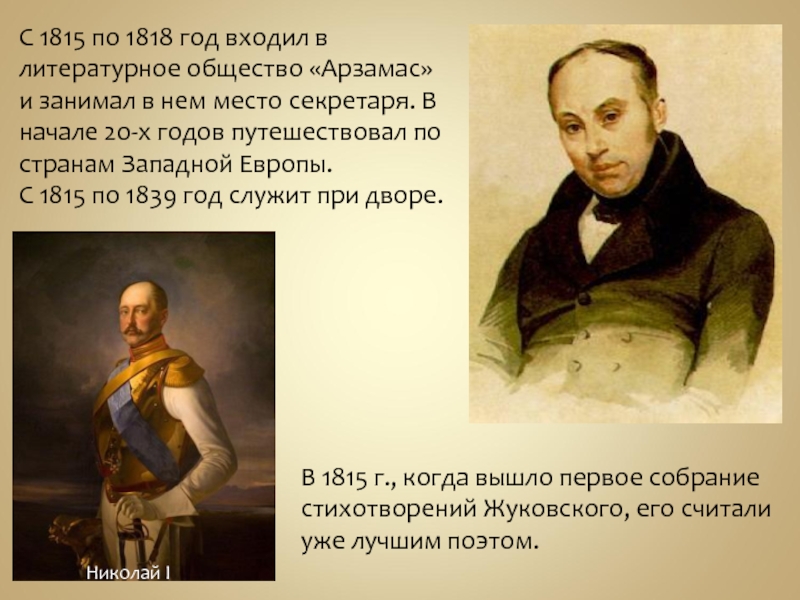 С 1815 по 1818 год входил в литературное общество «Арзамас» и занимал в нем место секретаря. В начале 20-х годов путешествовал по странам Западной Европы.
С 1815 по 1839 год служит при дворе.

Николай I

В 1815 г., когда вышло первое собрание стихотворений Жуковского, его считали уже лучшим поэтом.